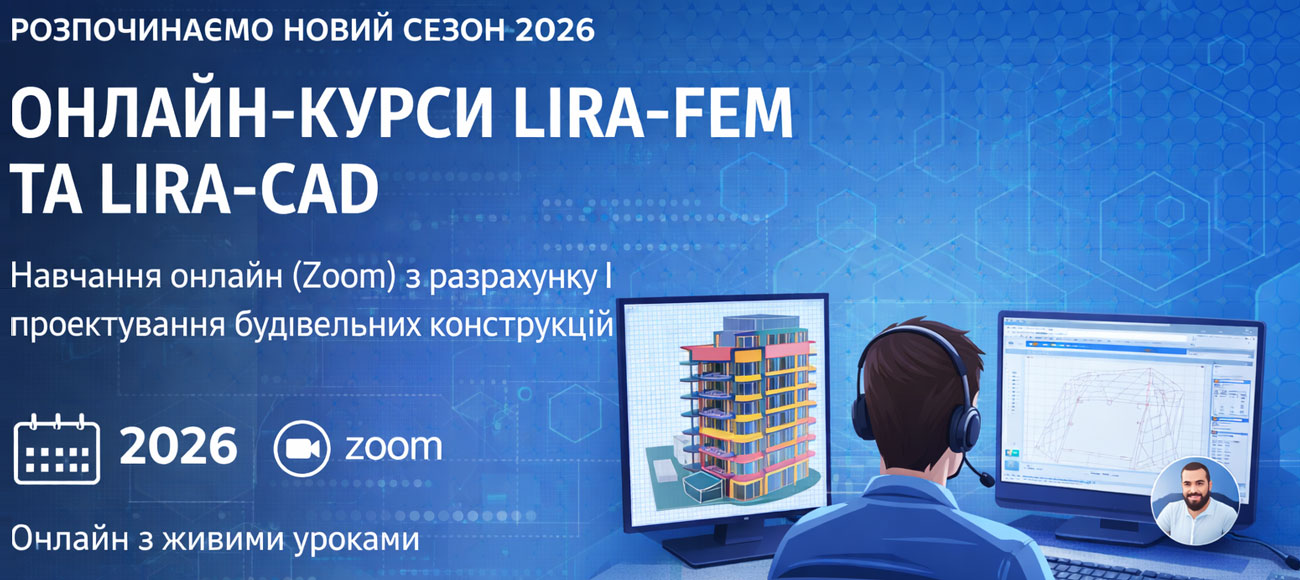 РОЗПОЧИНАЄМО НОВИЙ СЕЗОН 2026

ОНЛАЙН-КУРСИ LIRA-FEM ТА LIRA-CAD

Навчання онлайн (Zoom) з разрахунку І проектування будівельних конструкцій

2026 zoom

Онлайн з живими уроками